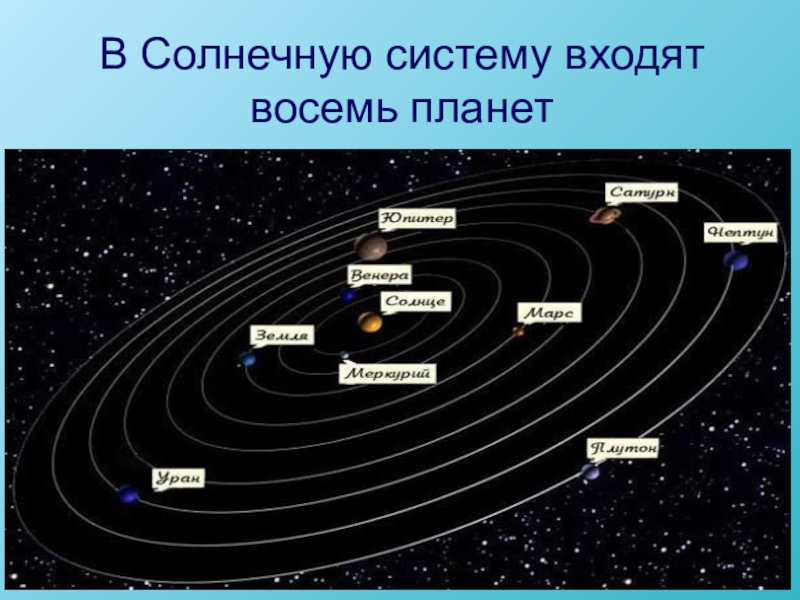 В Солнечную систему входят восемь планет

Сатурн

Юпитер

Нептун

Венера

Солнце

Марс

Земля

Меркурий

Плутон

Уран